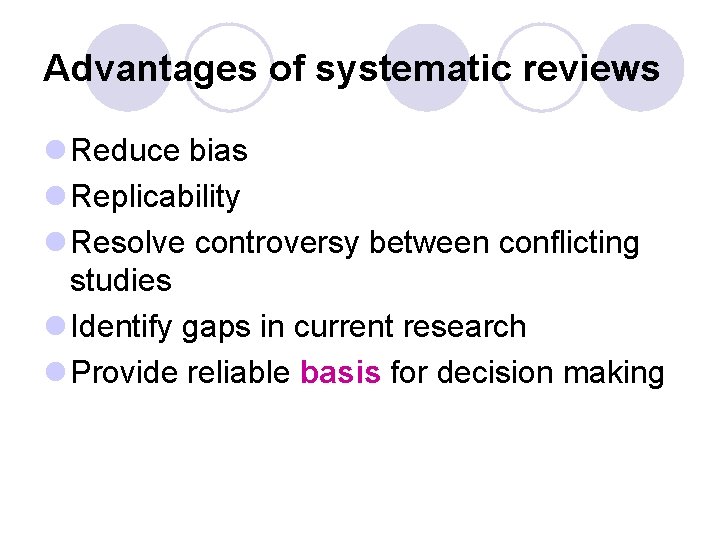 Advantages of systematic reviews

- Reduce bias
- Replicability
- Resolve controversy between conflicting studies
- Identify gaps in current research
- Provide reliable basis for decision making